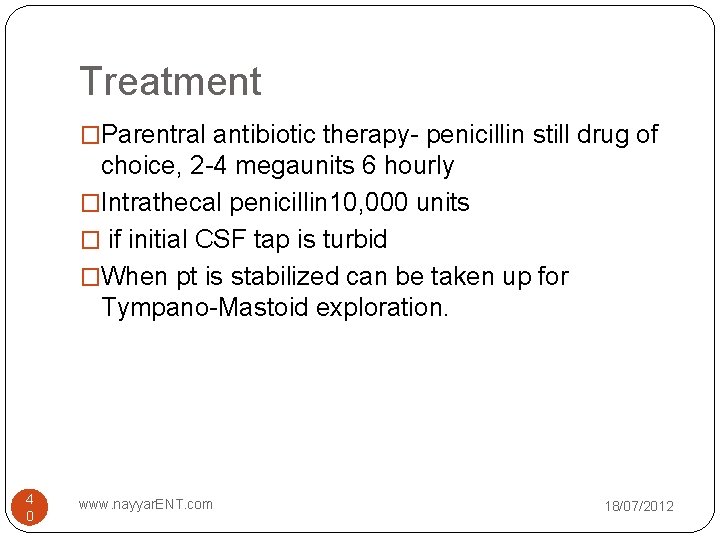 Treatment

□Parentral antibiotic therapy- penicillin still drug of choice, 2-4 megaunits 6 hourly

□Intrathecal penicillin10,000 units

□ if initial CSF tap is turbid

□When pt is stabilized can be taken up for Tympano-Mastoid exploration.

40

www.nayyarENT.com

18/07/2012